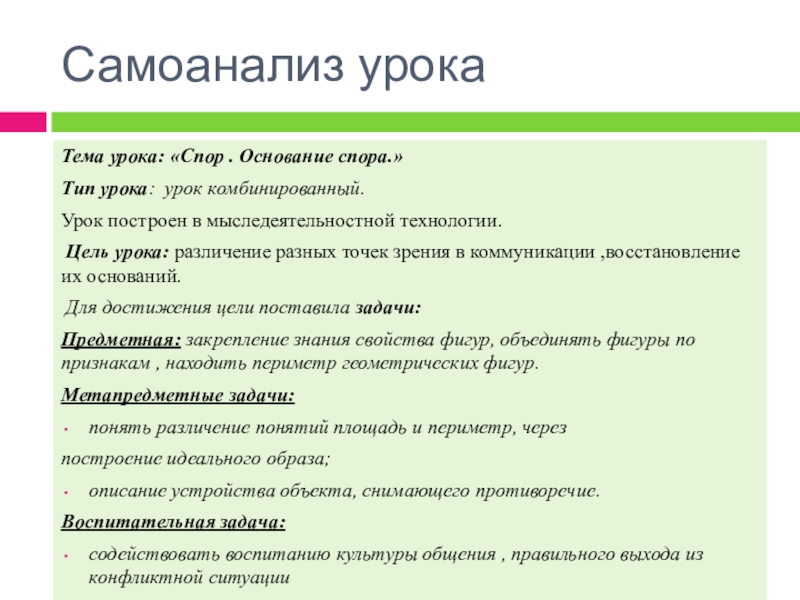 Самоанализ урока

Тема урока: «Спор . Основание спора.»

Тип урока: урок комбинированный.

Урок построен в мыследеятельностной технологии.

Цель урока: различение разных точек зрения в коммуникации ,восстановление их оснований.

Для достижения цели поставила задачи:

Предметная: закрепление знания свойства фигур, объединять фигуры по признакам , находить периметр геометрических фигур.

Метапредметные задачи:

• понять различение понятий площадь и периметр, через

построение идеального образа;

• описание устройства объекта, снимающего противоречие.

Воспитательная задача:

• содействовать воспитанию культуры общения , правильного выхода из конфликтной ситуации